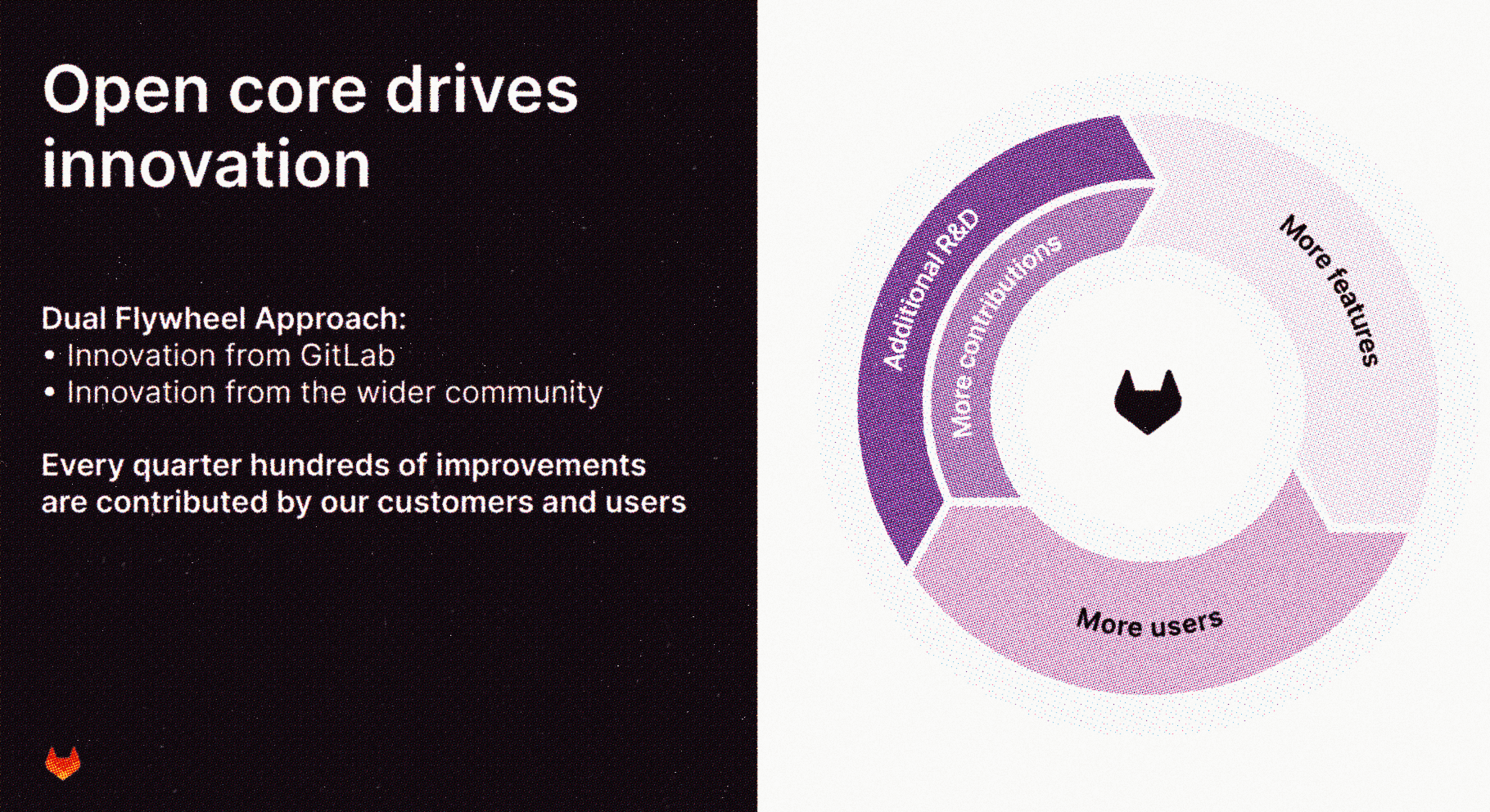 Open core drives innovation

Dual Flywheel Approach:
• Innovation from GitLab
• Innovation from the wider community

Every quarter hundreds of improvements are contributed by our customers and users

Additional R&D

More contributions

More features

More users